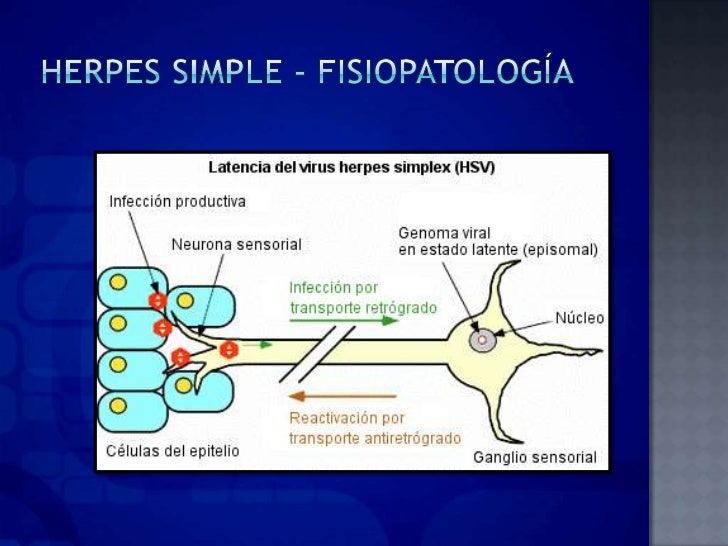 HERPES SIMPLE – FISIOPATOLOGÍA

Latencia del virus herpes simplex (HSV)

Infección productiva

Neurona sensorial

Genoma viral
en estado latente (episomal)

Infección por
transporte retrógrado

Núcleo

Reactivación por
transporte antiretrógrado

Células del epitelio

Ganglio sensorial